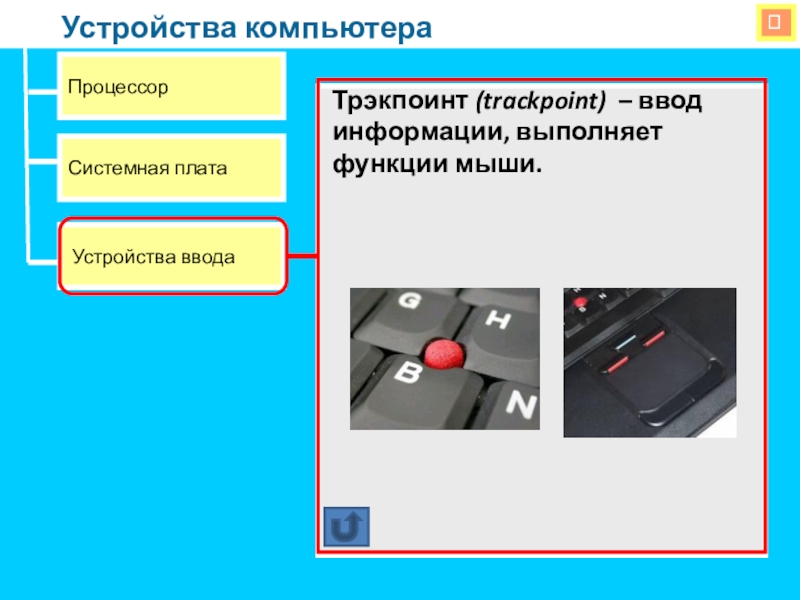 Устройства компьютера

Процессор

Системная плата

Устройства ввода

Трэкпоинт (trackpoint) – ввод информации, выполняет функции мыши.

G H B N